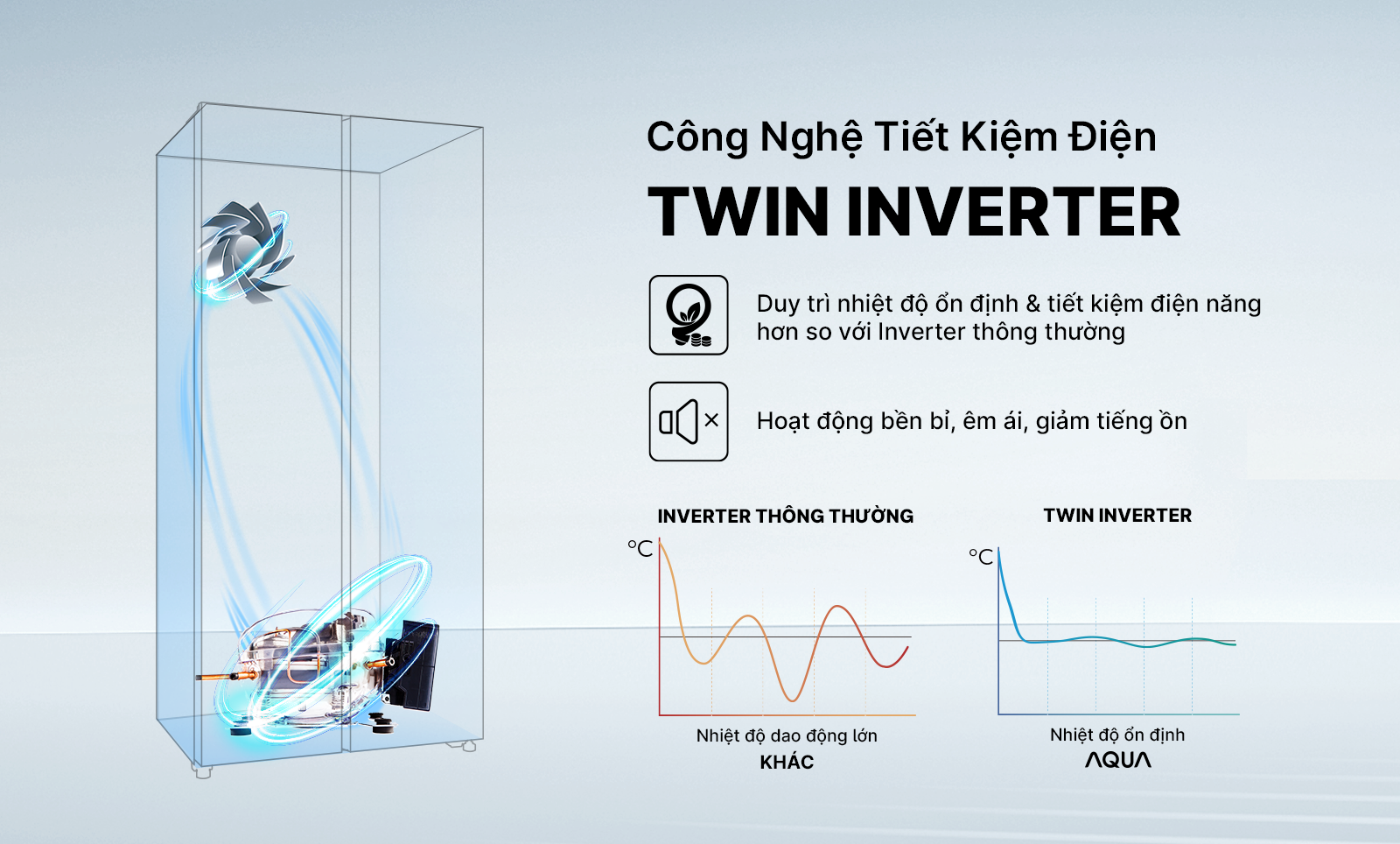 Công Nghệ Tiết Kiệm Điện

TWIN INVERTER

Duy trì nhiệt độ ổn định & tiết kiệm điện năng hơn so với Inverter thông thường

Hoạt động bền bỉ, êm ái, giảm tiếng ồn

INVERTER THÔNG THƯỜNG

°C

Nhiệt độ dao động lớn

KHÁC

TWIN INVERTER

°C

Nhiệt độ ổn định

AQUA